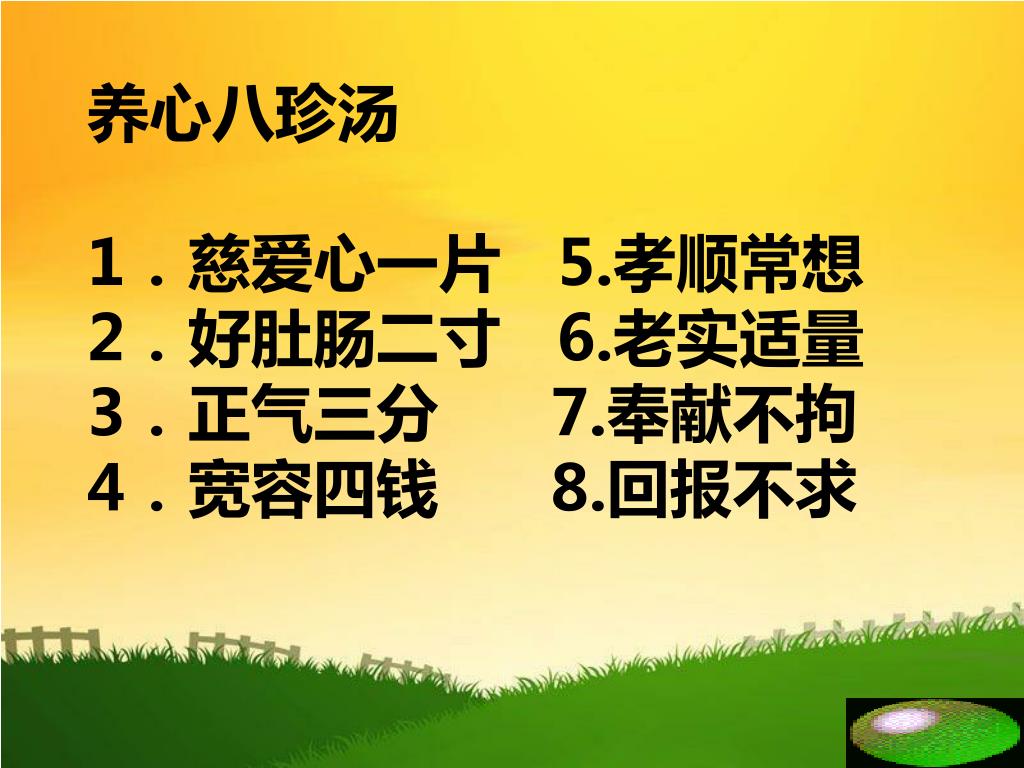 养心八珍汤

1．慈爱心一片
2．好肚肠二寸
3．正气三分
4．宽容四钱

5.孝顺常想
6.老实适量
7.奉献不拘
8.回报不求